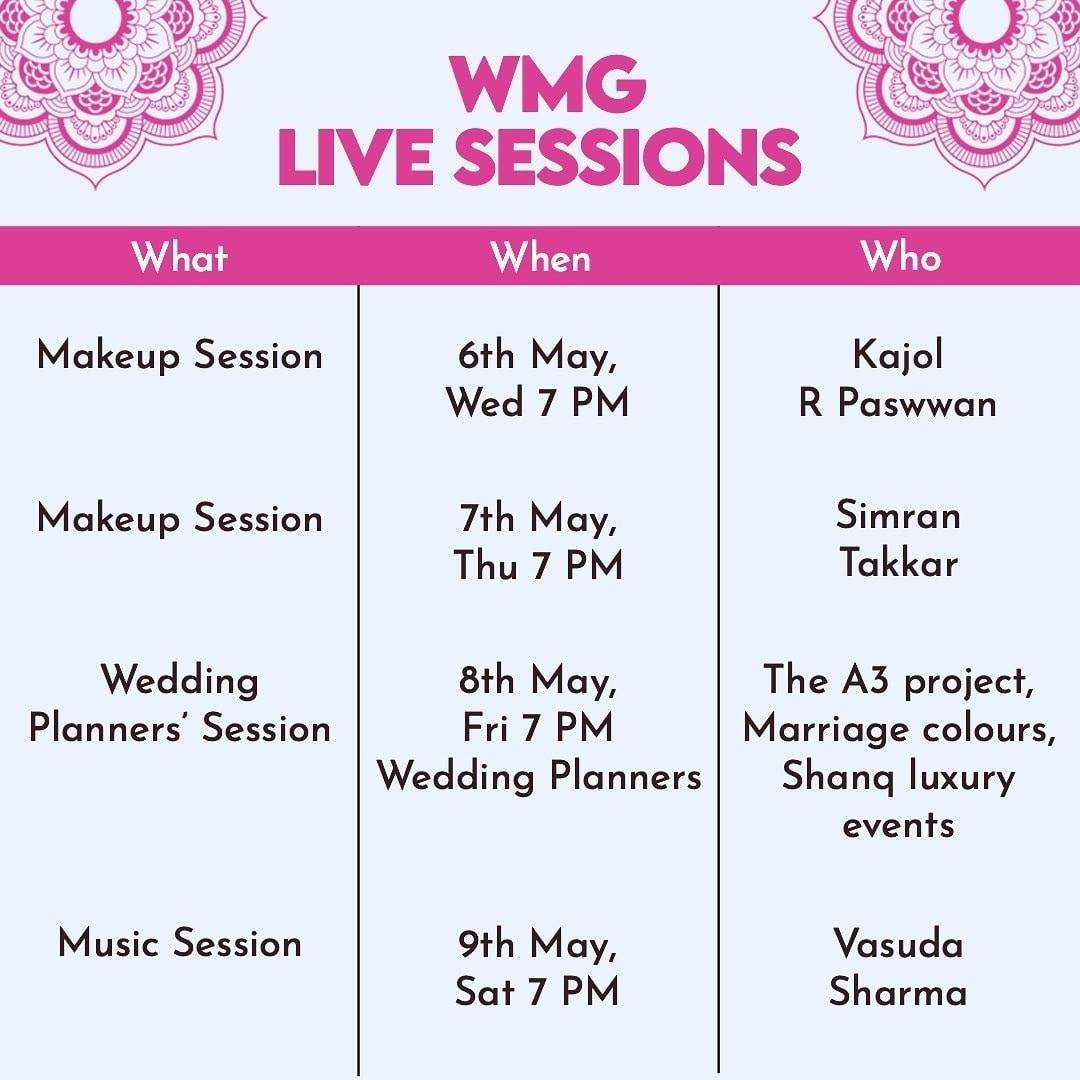 WMG
LIVE SESSIONS

| What | When | Who |
|---|---|---|
| Makeup Session | 6th May, Wed 7 PM | Kajol R Paswwan |
| Makeup Session | 7th May, Thu 7 PM | Simran Takkar |
| Wedding Planners' Session | 8th May, Fri 7 PM Wedding Planners | The A3 project, Marriage colours, Shanq luxury events |
| Music Session | 9th May, Sat 7 PM | Vasuda Sharma |